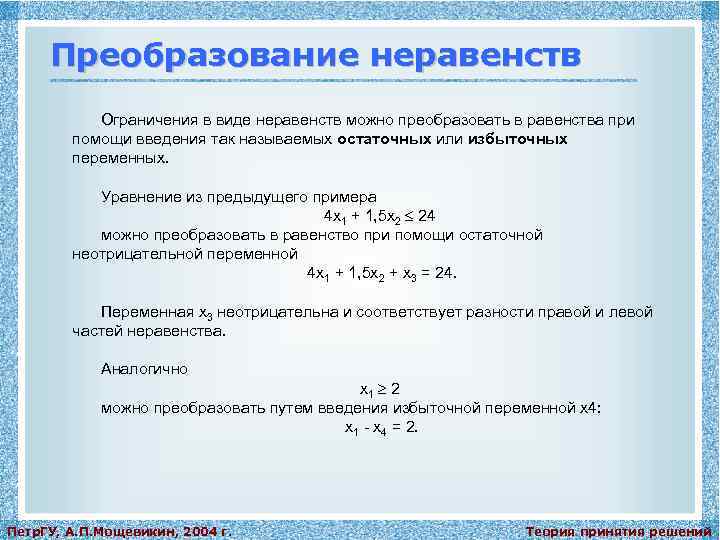 Преобразование неравенств

Ограничения в виде неравенств можно преобразовать в равенства при помощи введения так называемых **остаточных** или **избыточных** переменных.

Уравнение из предыдущего примера

$4x_1 + 1,5x_2 \leq 24$

можно преобразовать в равенство при помощи остаточной неотрицательной переменной

$4x_1 + 1,5x_2 + x_3 = 24.$

Переменная $x_3$ неотрицательна и соответствует разности правой и левой частей неравенства.

Аналогично

$x_1 \geq 2$

можно преобразовать путем введения избыточной переменной x4:

$x_1 - x_4 = 2.$

ПетрГУ, А.П.Мощевикин, 2004 г.

Теория принятия решений